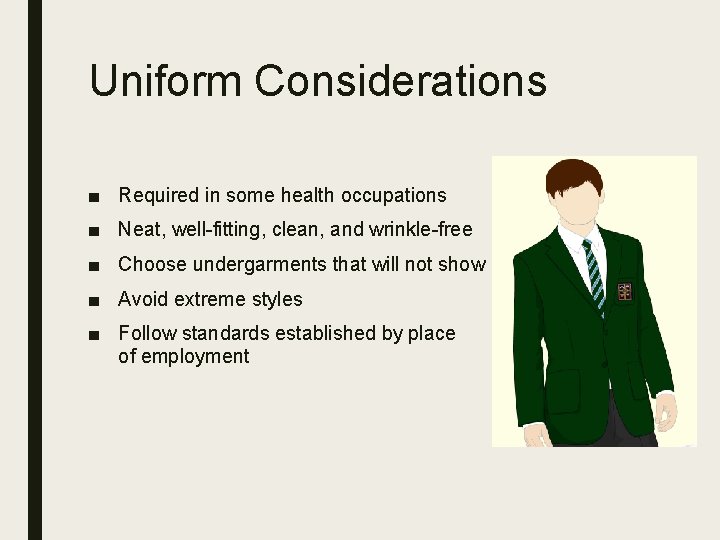 Uniform Considerations

■ Required in some health occupations
■ Neat, well-fitting, clean, and wrinkle-free
■ Choose undergarments that will not show
■ Avoid extreme styles
■ Follow standards established by place of employment